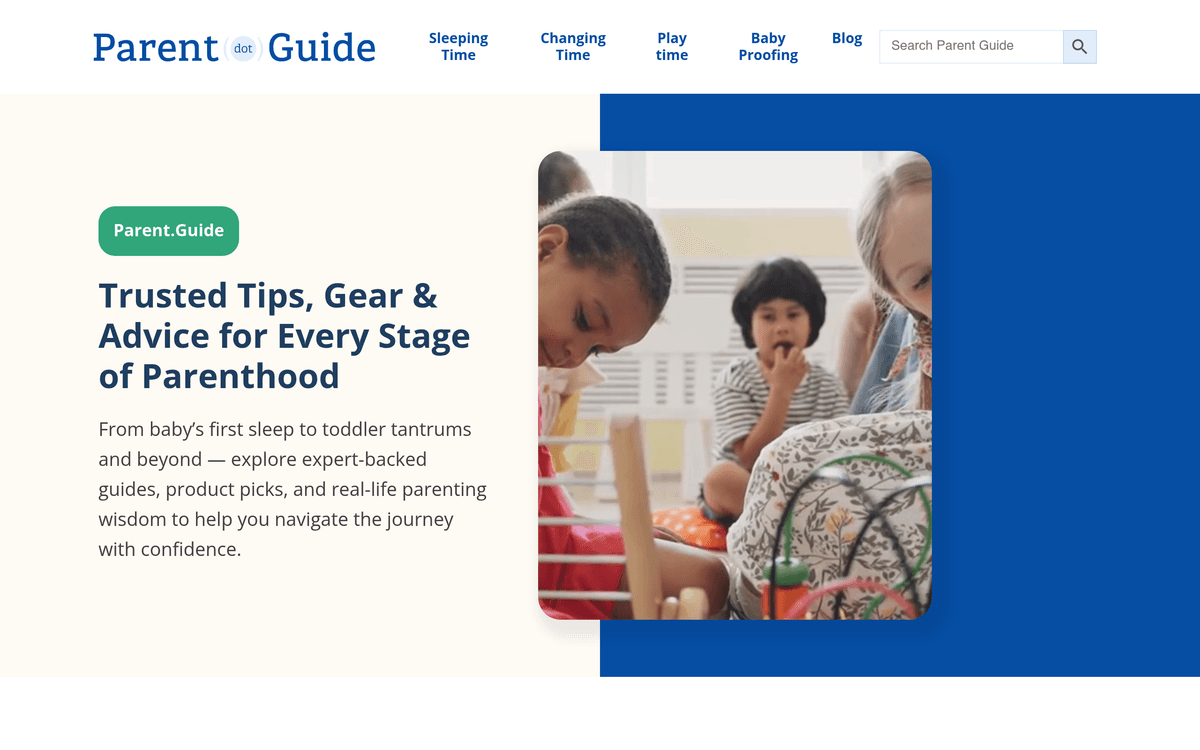 Parent dot Guide

Sleeping Time
Changing Time
Play time
Baby Proofing
Blog
Search Parent Guide

Parent.Guide

Trusted Tips, Gear & Advice for Every Stage of Parenthood

From baby's first sleep to toddler tantrums and beyond — explore expert-backed guides, product picks, and real-life parenting wisdom to help you navigate the journey with confidence.